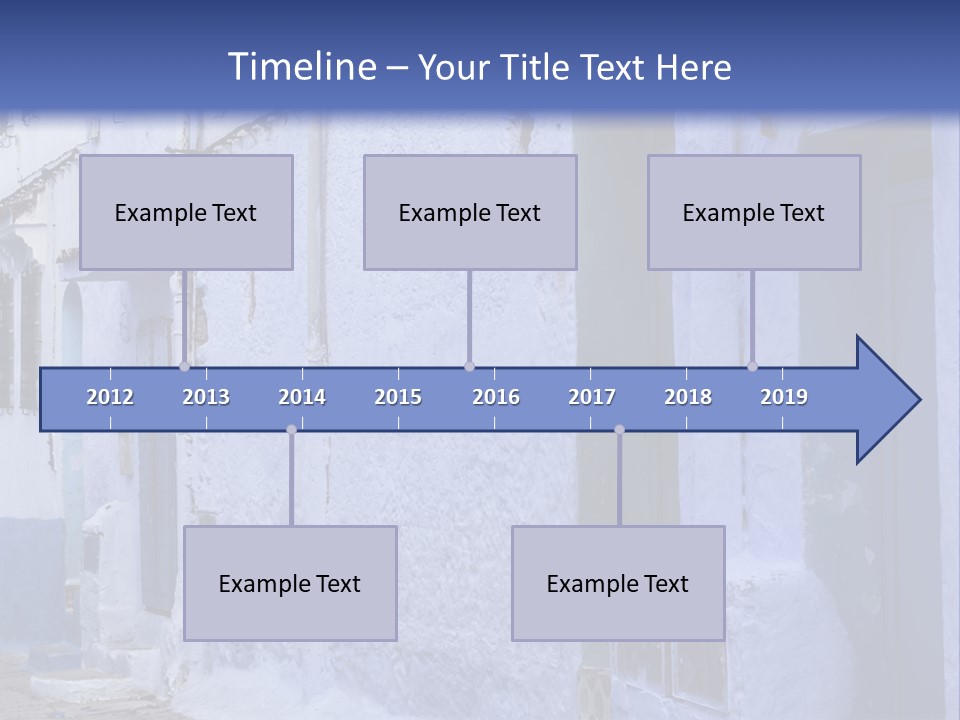 Timeline – Your Title Text Here

Example Text

Example Text

Example Text

2012 2013 2014 2015 2016 2017 2018 2019

Example Text

Example Text